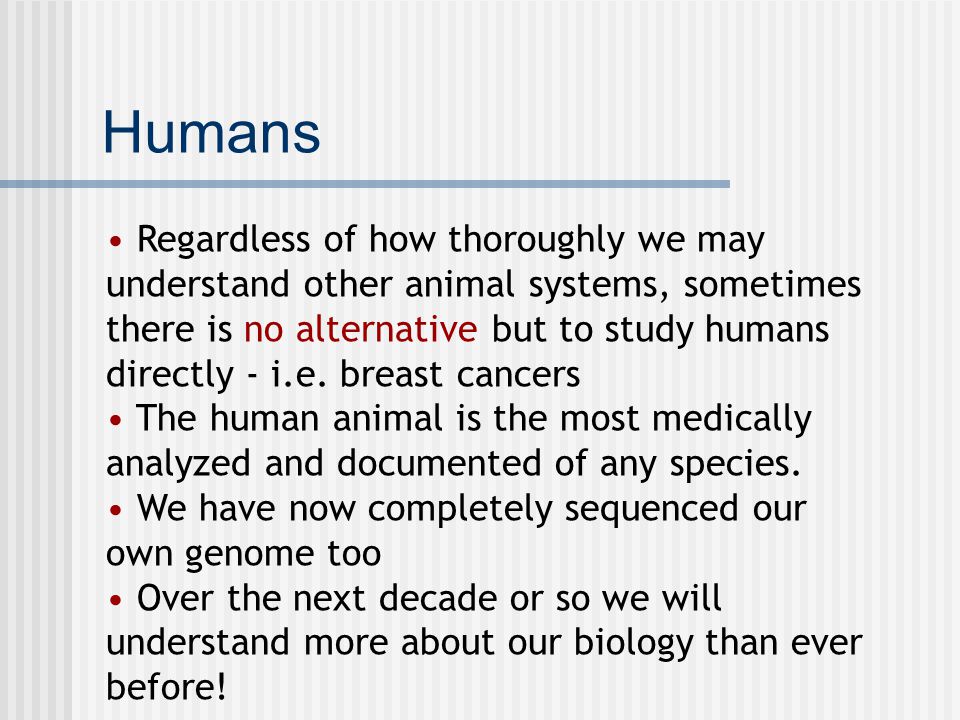 Humans

• Regardless of how thoroughly we may understand other animal systems, sometimes there is no alternative but to study humans directly - i.e. breast cancers
• The human animal is the most medically analyzed and documented of any species.
• We have now completely sequenced our own genome too
• Over the next decade or so we will understand more about our biology than ever before!